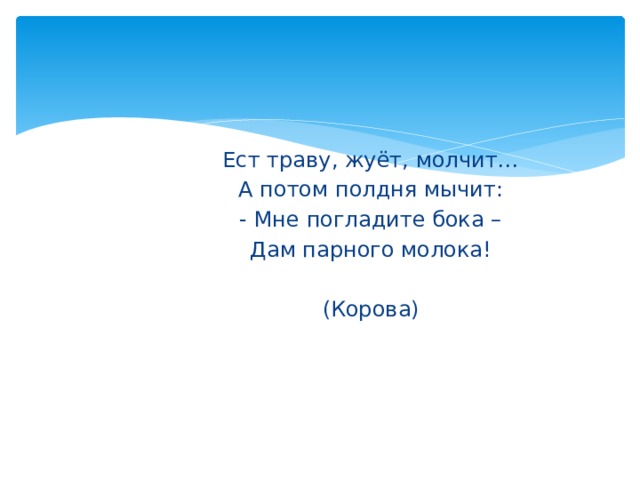 Ест траву, жуёт, молчит…
А потом полдня мычит:
- Мне погладите бока –
Дам парного молока!

(Корова)